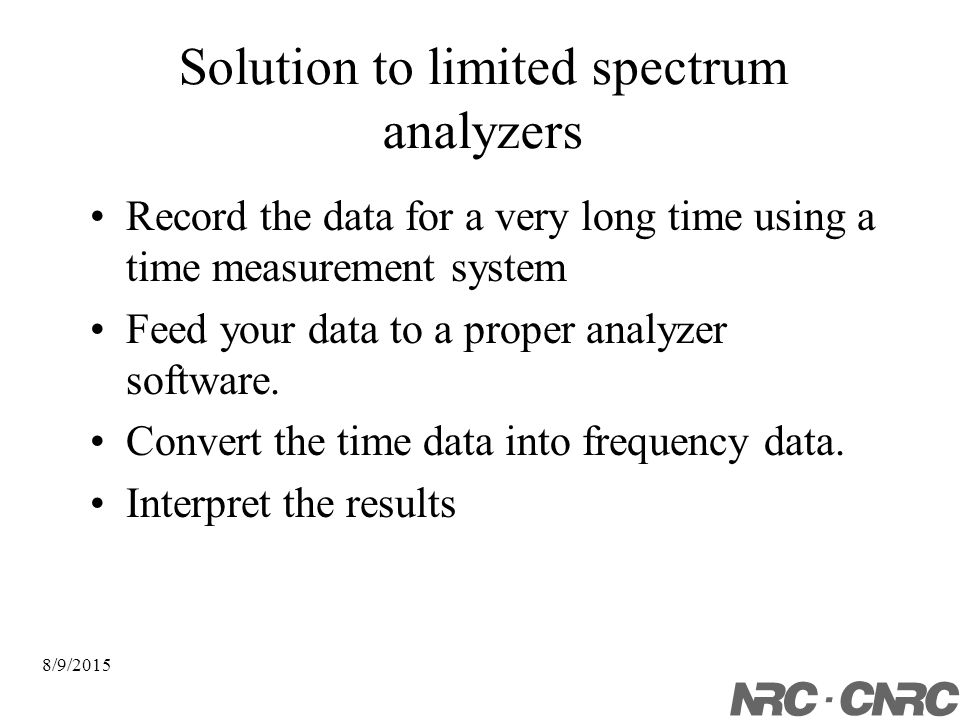 Solution to limited spectrum analyzers

• Record the data for a very long time using a time measurement system

• Feed your data to a proper analyzer software.

• Convert the time data into frequency data.

• Interpret the results

8/9/2015

NRC · CNRC